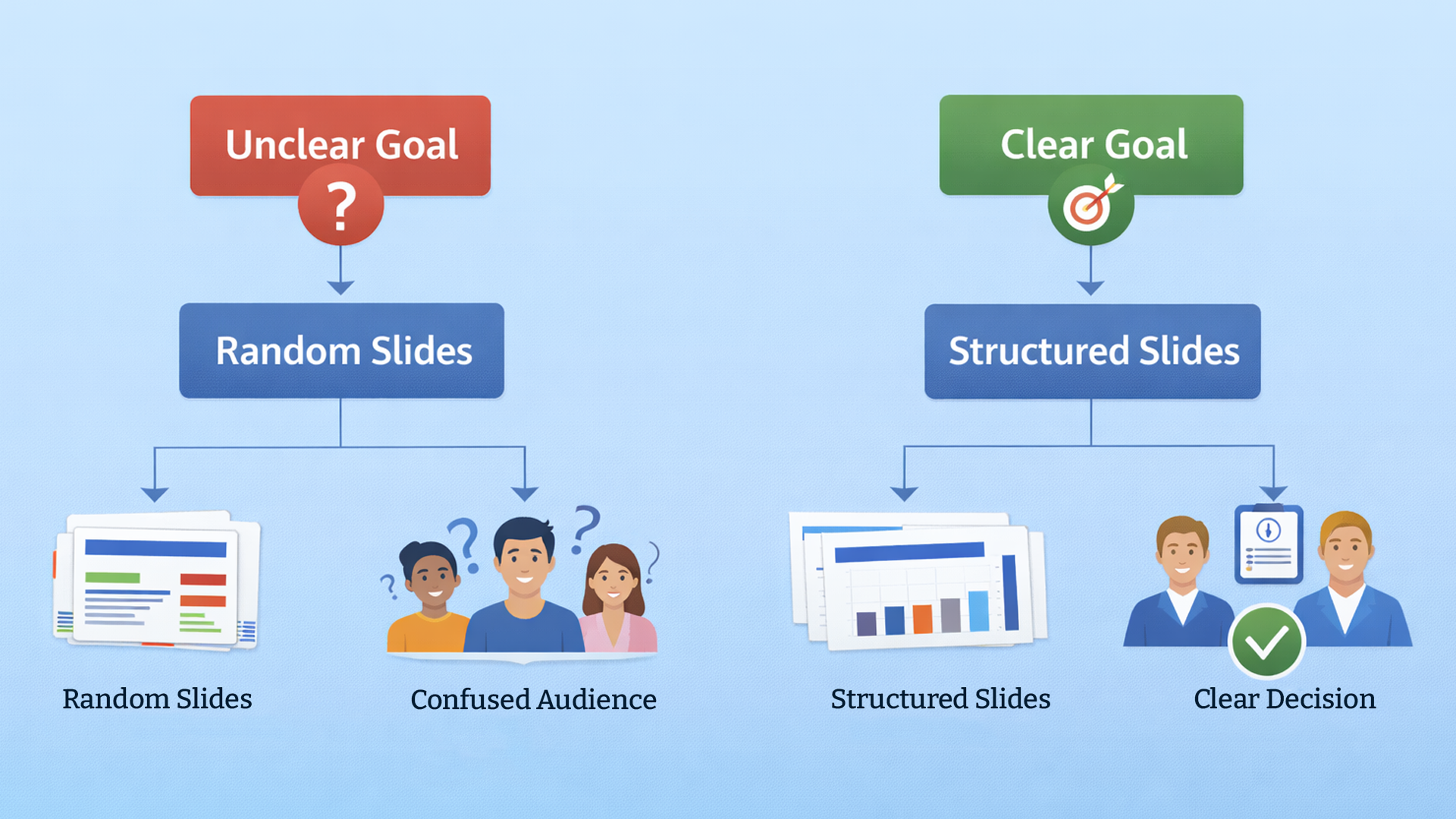 Unclear Goal

?

Random Slides

Random Slides

Confused Audience

Clear Goal

Structured Slides

Structured Slides

Clear Decision